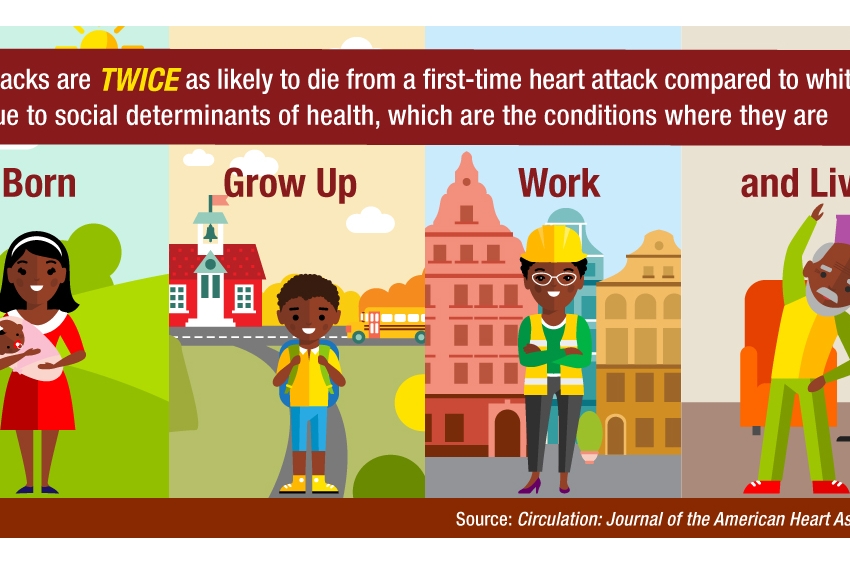 acks are TWICE as likely to die from a first-time heart attack compared to whit ue to social determinants of health, which are the conditions where they are

Born

Grow Up

Work

and Liv

Source: Circulation: Journal of the American Heart As